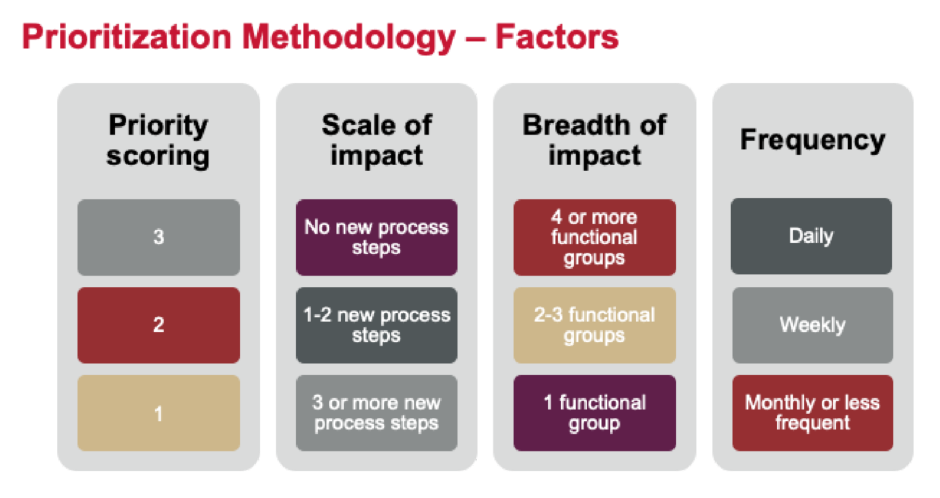 Prioritization Methodology – Factors

Priority scoring

3

2

1

Scale of impact

No new process steps

1-2 new process steps

3 or more new process steps

Breadth of impact

4 or more functional groups

2-3 functional groups

1 functional group

Frequency

Daily

Weekly

Monthly or less frequent